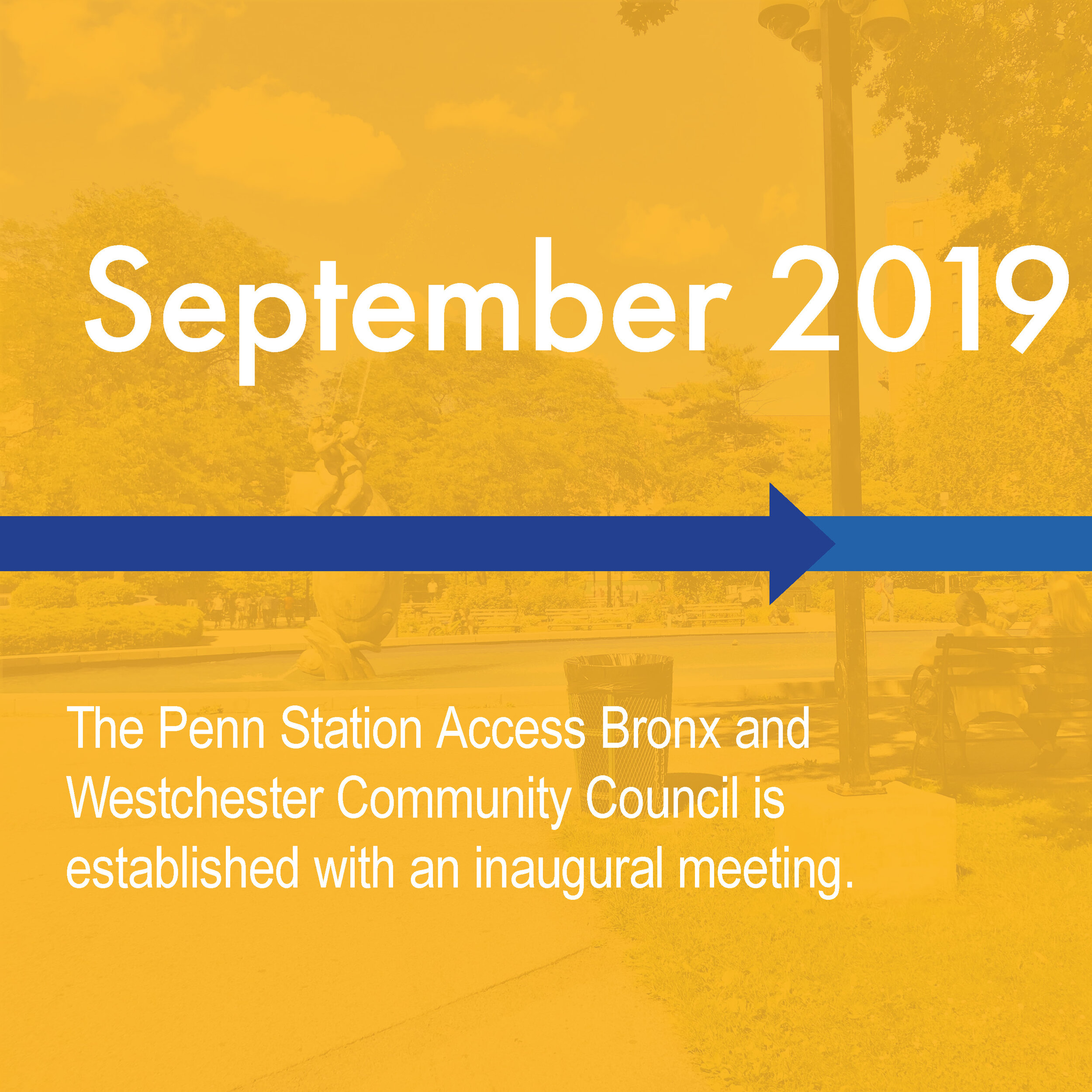 September 2019

The Penn Station Access Bronx and Westchester Community Council is established with an inaugural meeting.